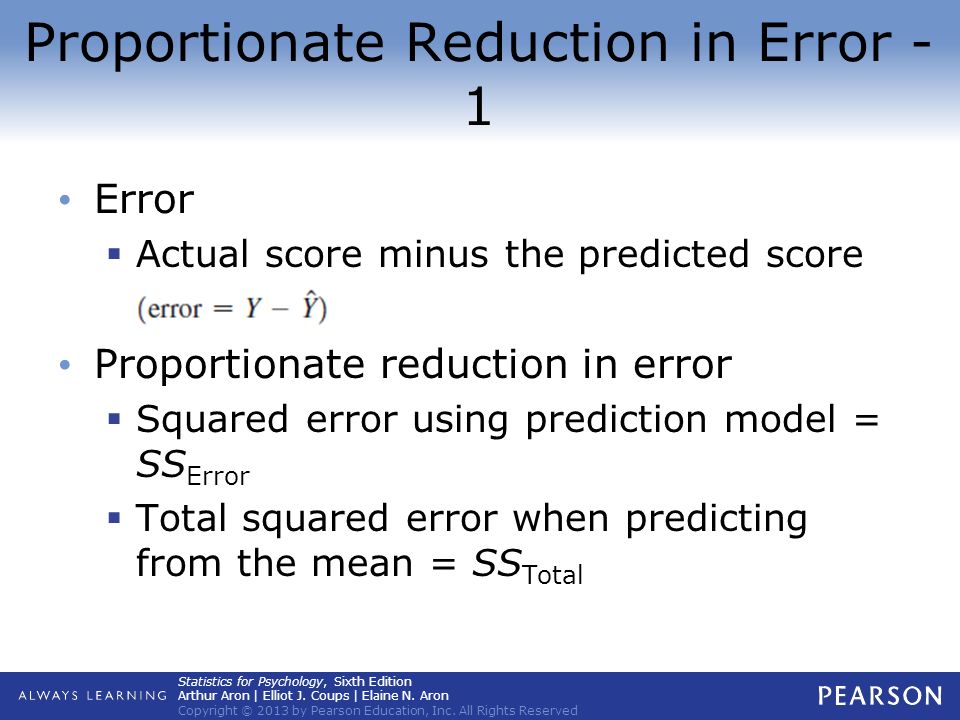 Proportionate Reduction in Error - 1

• Error
▪ Actual score minus the predicted score
$(\text{error} = Y - \hat{Y})$

• Proportionate reduction in error
▪ Squared error using prediction model = $SS_{\text{Error}}$
▪ Total squared error when predicting from the mean = $SS_{\text{Total}}$

ALWAYS LEARNING
Statistics for Psychology, Sixth Edition
Arthur Aron | Elliot J. Coups | Elaine N. Aron
Copyright © 2013 by Pearson Education, Inc. All Rights Reserved
PEARSON